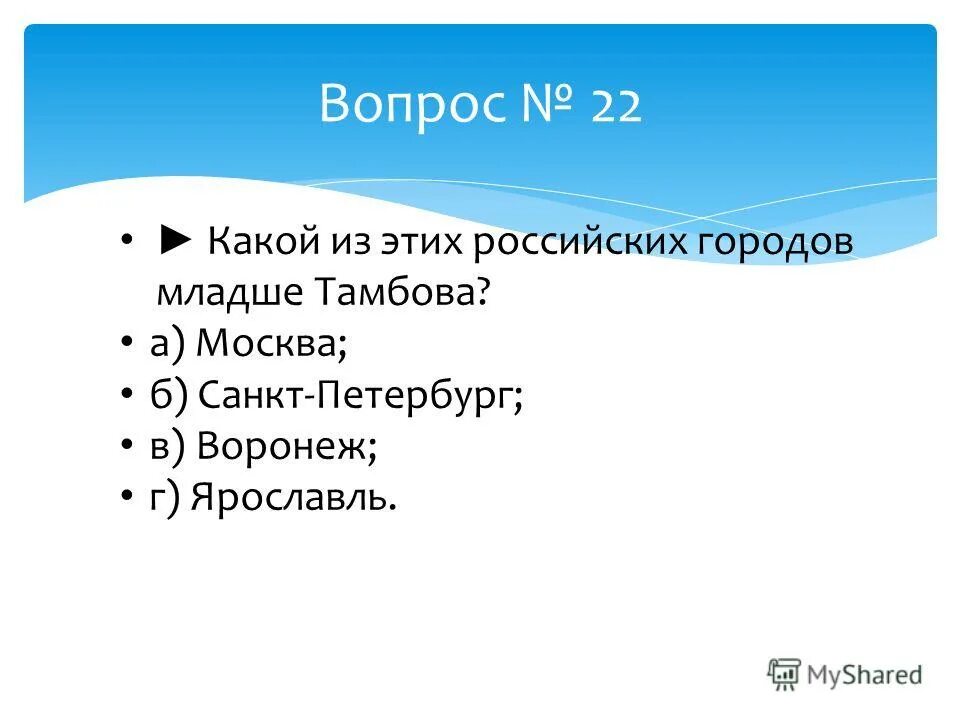 Вопрос № 22

• ► Какой из этих российских городов младше Тамбова?
• а) Москва;
• б) Санкт-Петербург;
• в) Воронеж;
• г) Ярославль.

MyShared